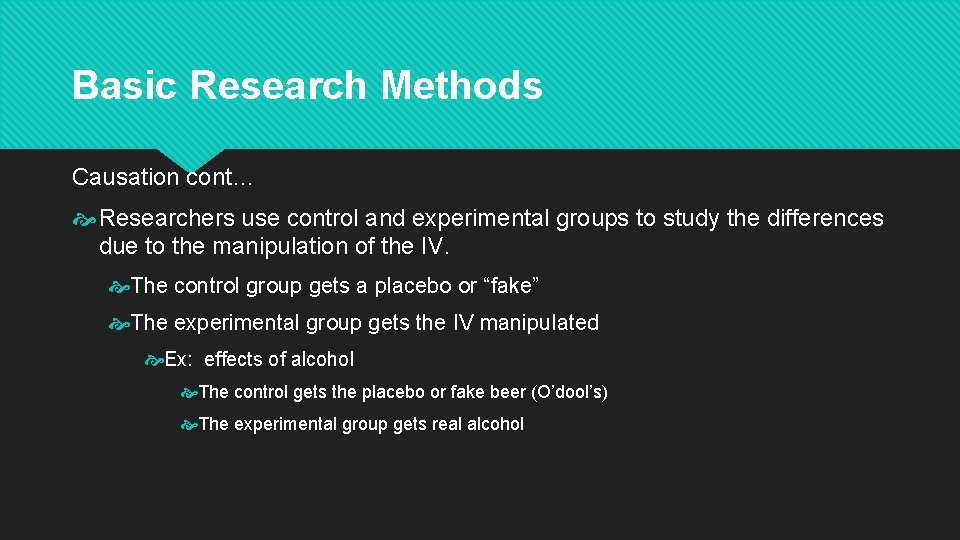 Basic Research Methods

Causation cont…

Researchers use control and experimental groups to study the differences due to the manipulation of the IV.

The control group gets a placebo or “fake”

The experimental group gets the IV manipulated

Ex: effects of alcohol

The control gets the placebo or fake beer (O’dool’s)

The experimental group gets real alcohol